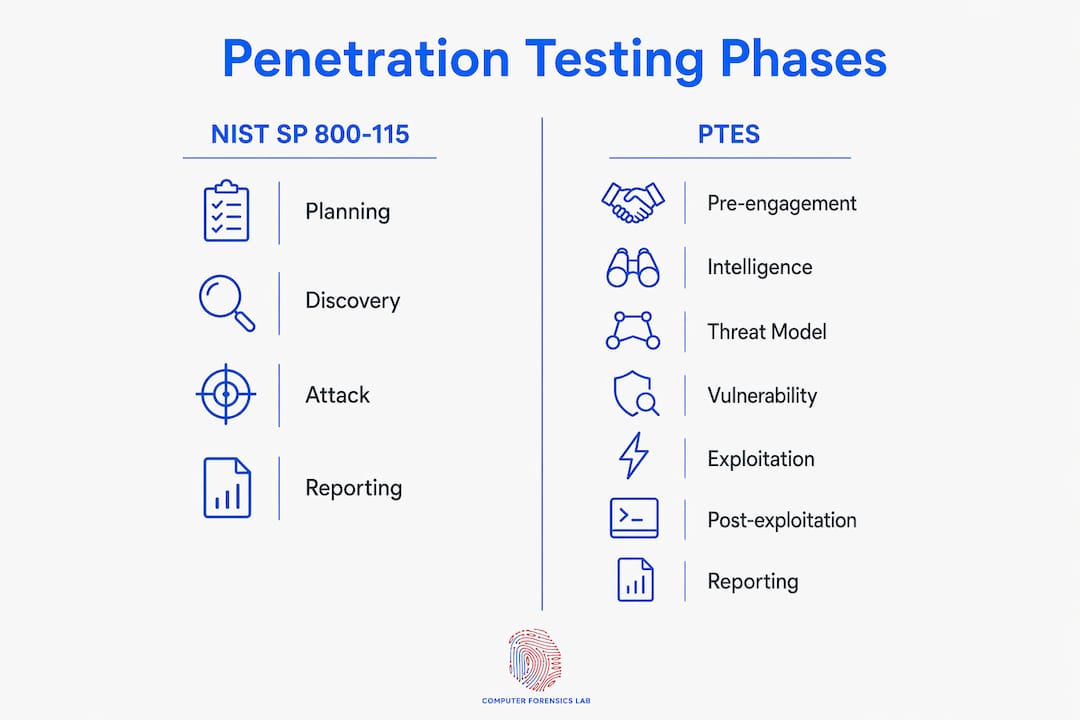 Penetration Testing Phases

NIST SP 800-115

Planning

Discovery

Attack

Reporting

PTES

Pre-engagement

Intelligence

Threat Model

Vulnerability

Exploitation

Post-exploitation

Reporting

COMPUTER FORENSICS LAB